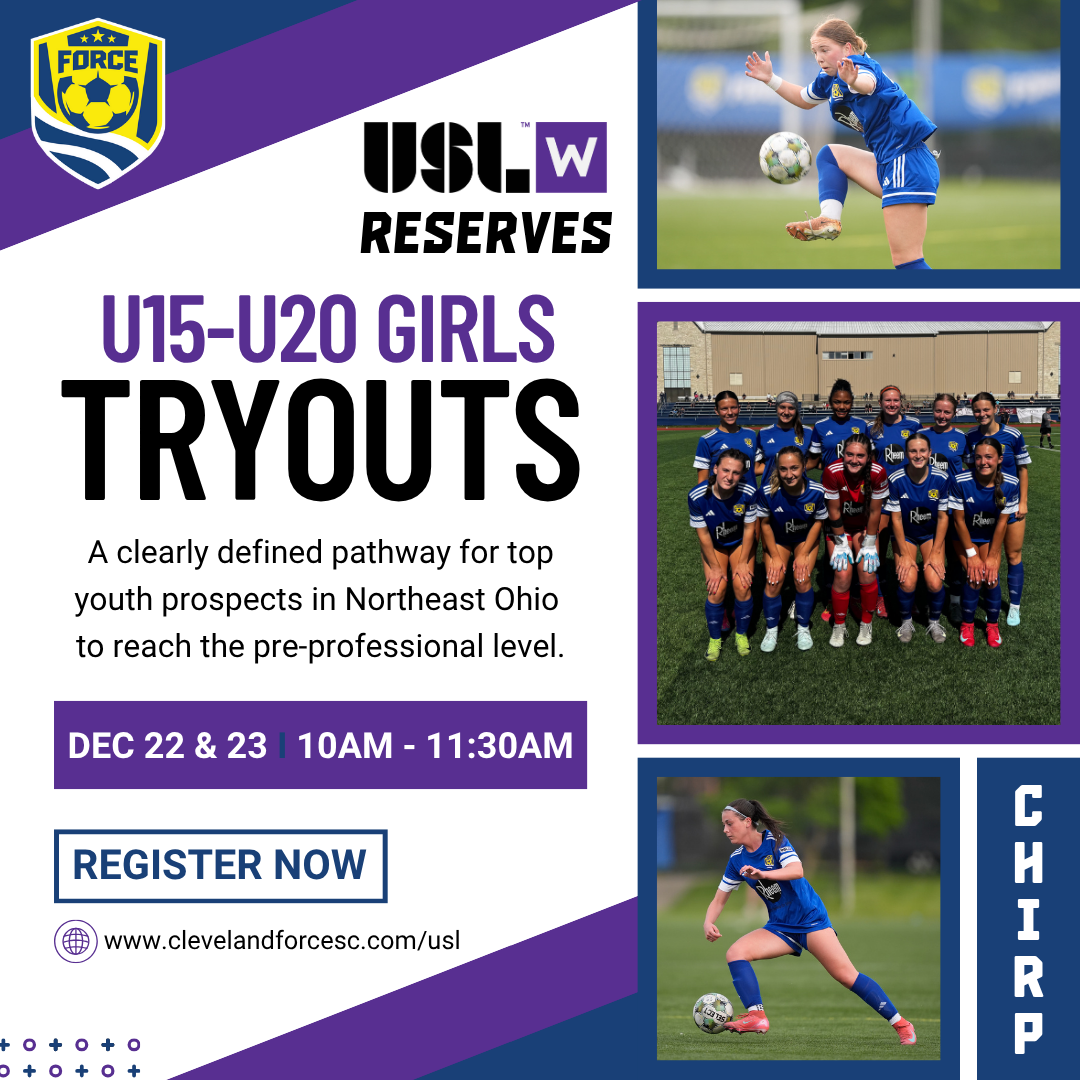 FORCE

USL W
RESERVES

U15-U20 GIRLS
TRYOUTS

A clearly defined pathway for top youth prospects in Northeast Ohio to reach the pre-professional level.

DEC 22 & 23 | 10AM - 11:30AM

REGISTER NOW

www.clevelandforcesc.com/usl

CHIRP